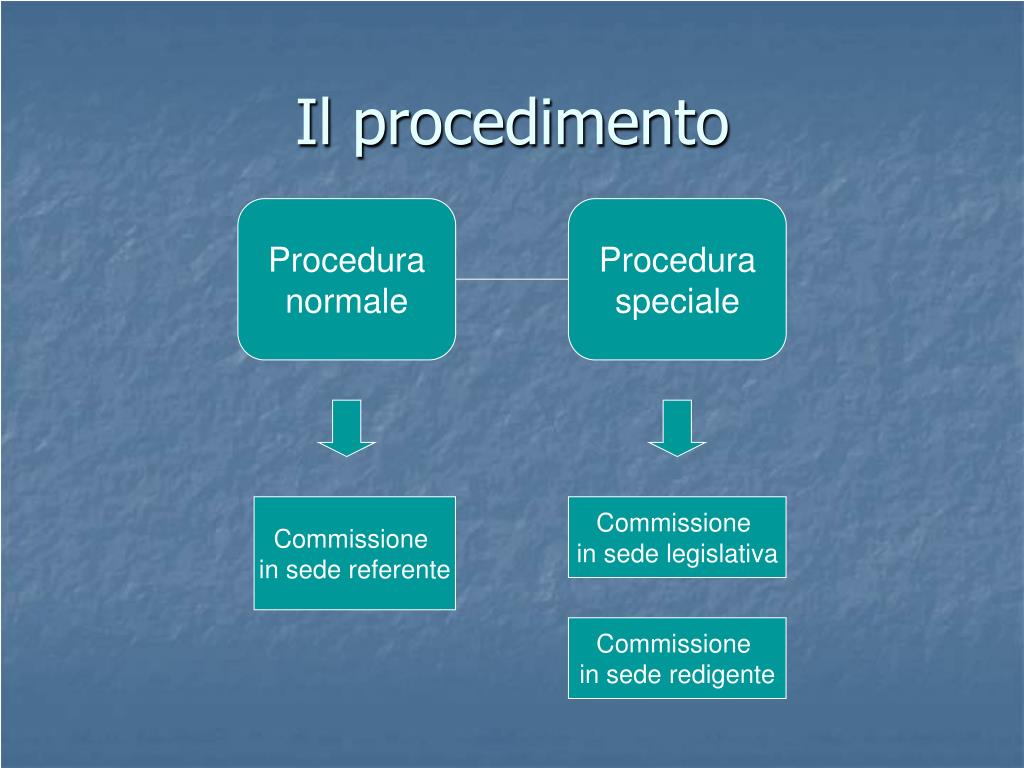 Il procedimento

Procedura normale

Procedura speciale

Commissione in sede referente

Commissione in sede legislativa

Commissione in sede redigente